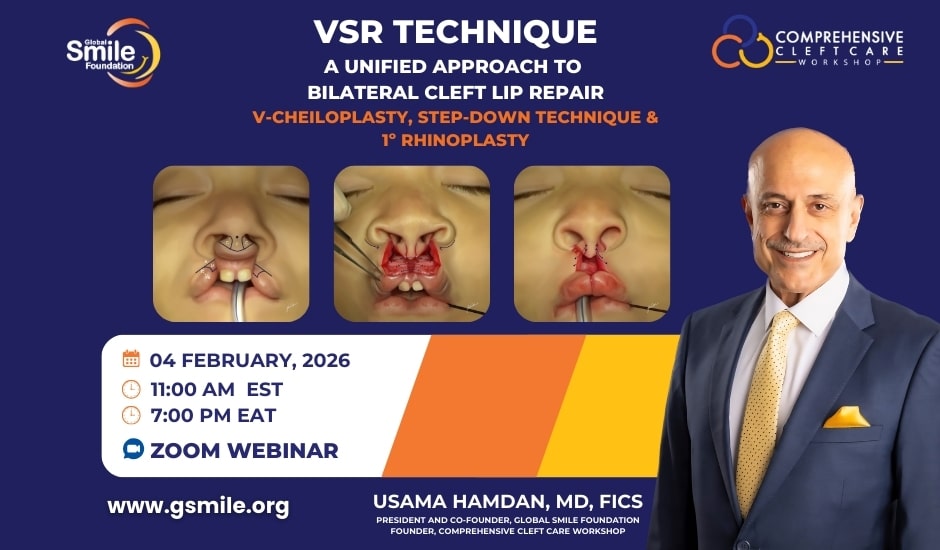 Global Smile Foundation

VSR TECHNIQUE
A UNIFIED APPROACH TO BILATERAL CLEFT LIP REPAIR
V-CHEILOPLASTY, STEP-DOWN TECHNIQUE & 1° RHINOPLASTY

COMPREHENSIVE CLEFT CARE WORKSHOP

04 FEBRUARY, 2026
11:00 AM EST
7:00 PM EAT
ZOOM WEBINAR

www.gsmile.org

USAMA HAMDAN, MD, FICS
PRESIDENT AND CO-FOUNDER, GLOBAL SMILE FOUNDATION
FOUNDER, COMPREHENSIVE CLEFT CARE WORKSHOP